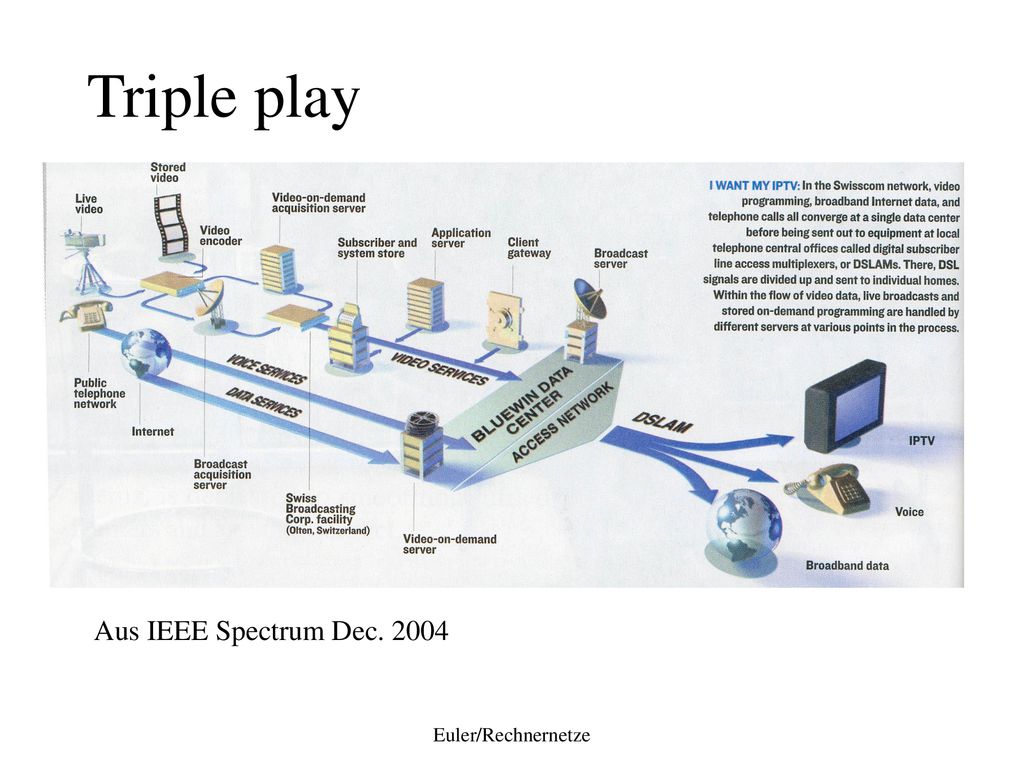 Triple play

Stored video

Live video

Video encoder

Video-on-demand acquisition server

Subscriber and system store

Application server

Client gateway

Broadcast server

I WANT MY IPTV: In the Swisscom network, video programming, broadband Internet data, and telephone calls all converge at a single data center before being sent out to equipment at local telephone central offices called digital subscriber line access multiplexers, or DSLAMs. There, DSL signals are divided up and sent to individual homes. Within the flow of video data, live broadcasts and stored on-demand programming are handled by different servers at various points in the process.

VOICE SERVICES

DATA SERVICES

VIDEO SERVICES

BLUEWIN DATA CENTER

ACCESS NETWORK

DSLAM

Public telephone network

Internet

Broadcast acquisition server

Swiss Broadcasting Corp. facility (Olten, Switzerland)

Video-on-demand server

IPTV

Voice

Broadband data

Aus IEEE Spectrum Dec. 2004

Euler/Rechnernetze